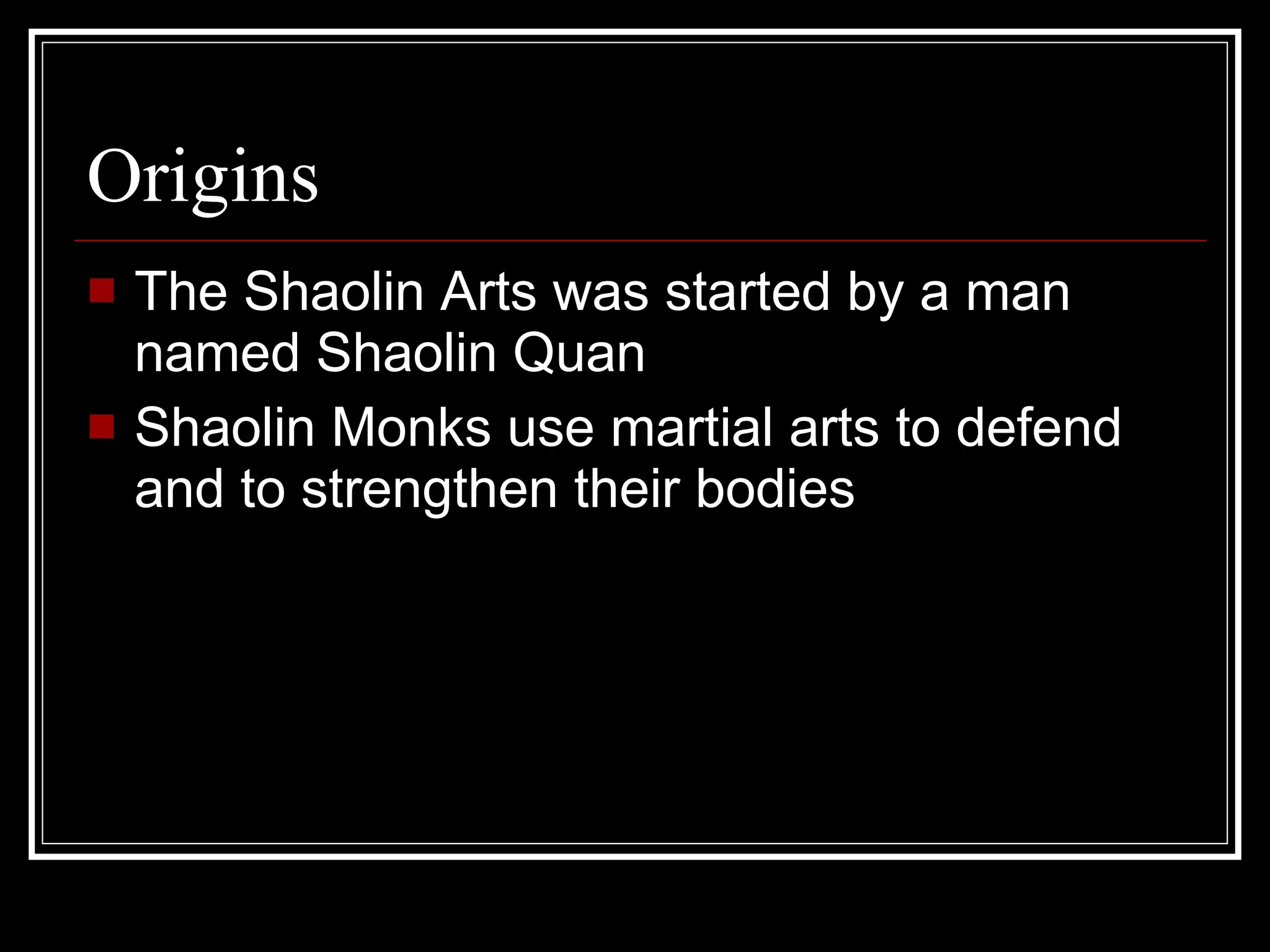 Origins

- The Shaolin Arts was started by a man named Shaolin Quan
- Shaolin Monks use martial arts to defend and to strengthen their bodies